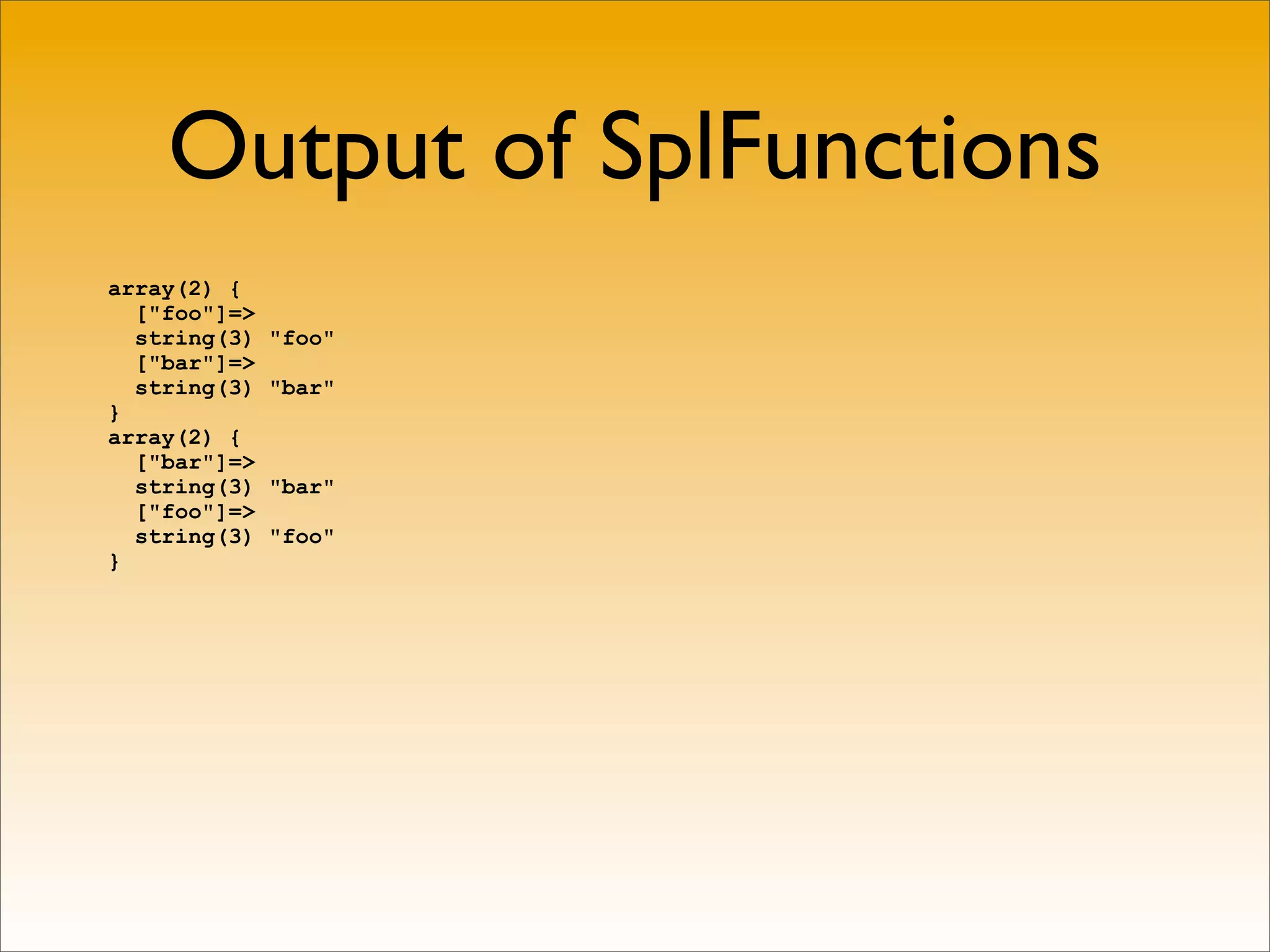 Output of SplFunctions

array(2) {
  ["foo"]=>
  string(3) "foo"
  ["bar"]=>
  string(3) "bar"
}
array(2) {
  ["bar"]=>
  string(3) "bar"
  ["foo"]=>
  string(3) "foo"
}